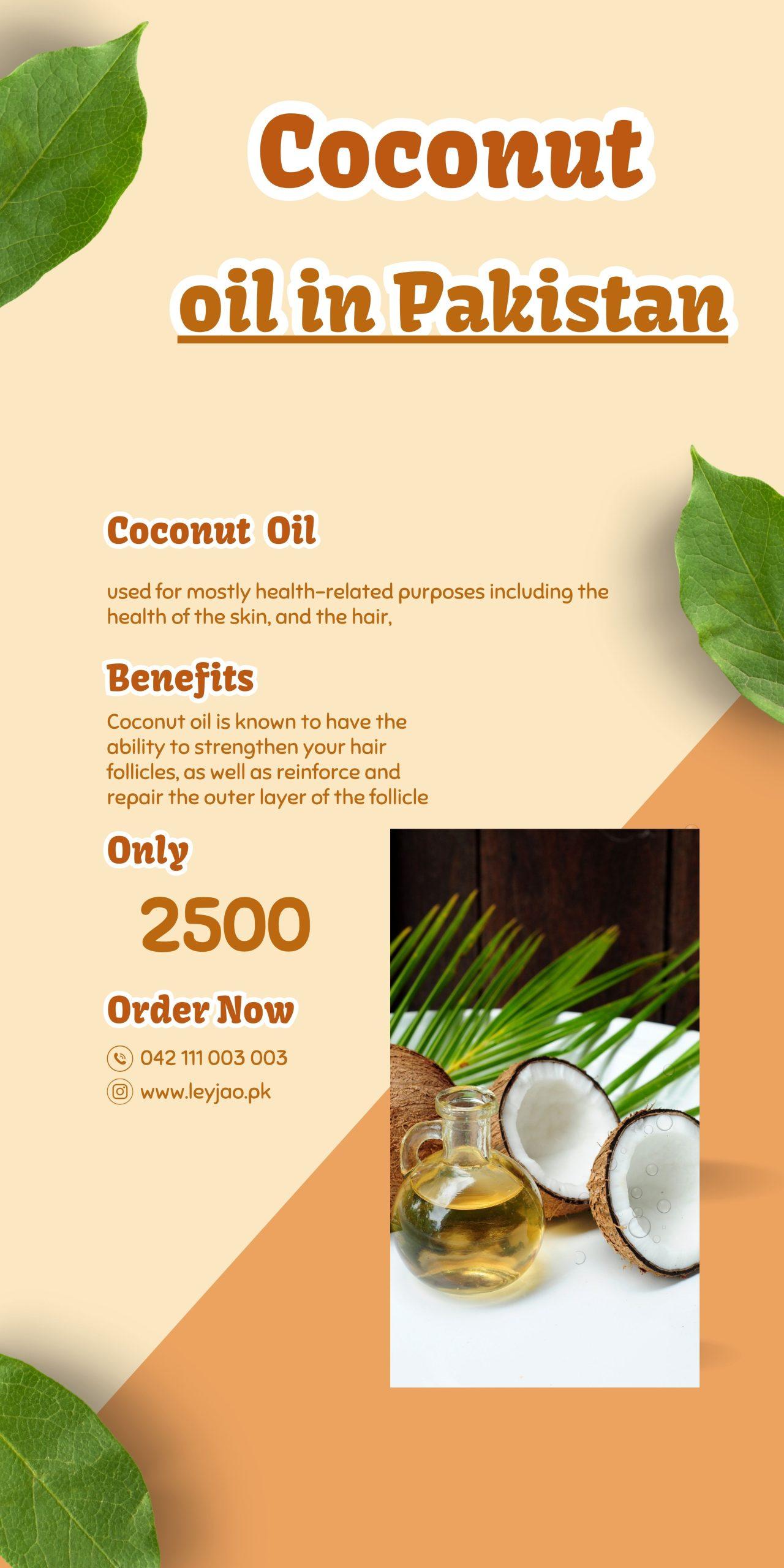 Coconut
oil in Pakistan

Coconut Oil

used for mostly health-related purposes including the health of the skin, and the hair,

Benefits

Coconut oil is known to have the ability to strengthen your hair follicles, as well as reinforce and repair the outer layer of the follicle

Only

2500

Order Now

042 111 003 003

www.leyjao.pk